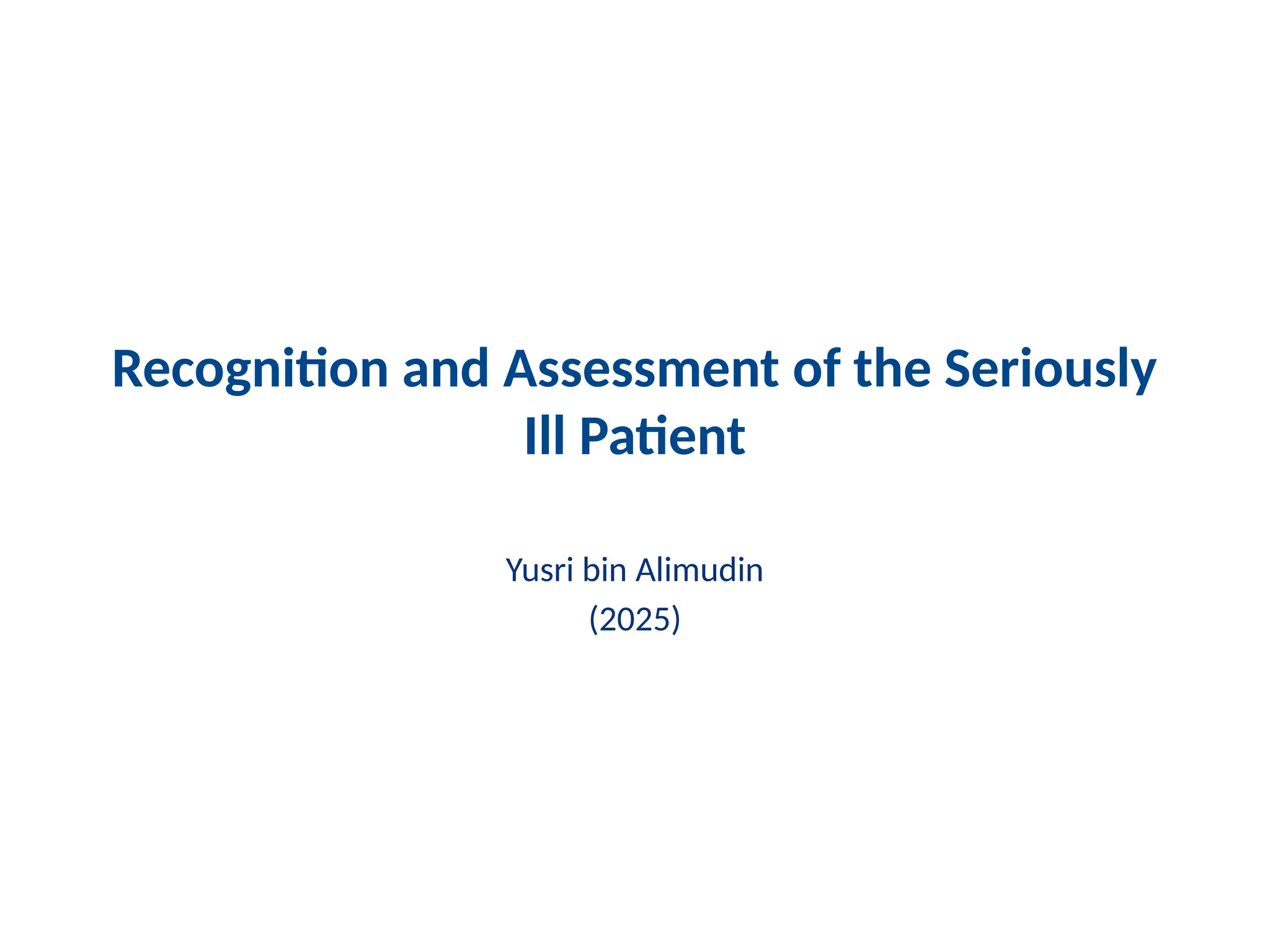 Recognition and Assessment of the Seriously Ill Patient

Yusri bin Alimudin
(2025)